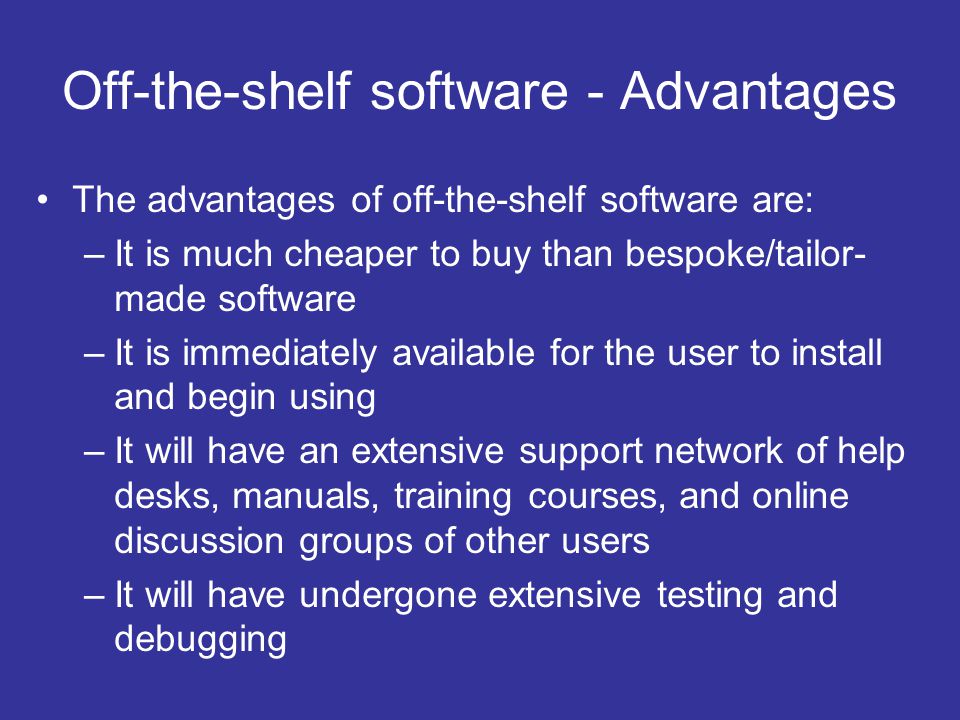 Off-the-shelf software - Advantages

• The advantages of off-the-shelf software are:
– It is much cheaper to buy than bespoke/tailor-made software
– It is immediately available for the user to install and begin using
– It will have an extensive support network of help desks, manuals, training courses, and online discussion groups of other users
– It will have undergone extensive testing and debugging